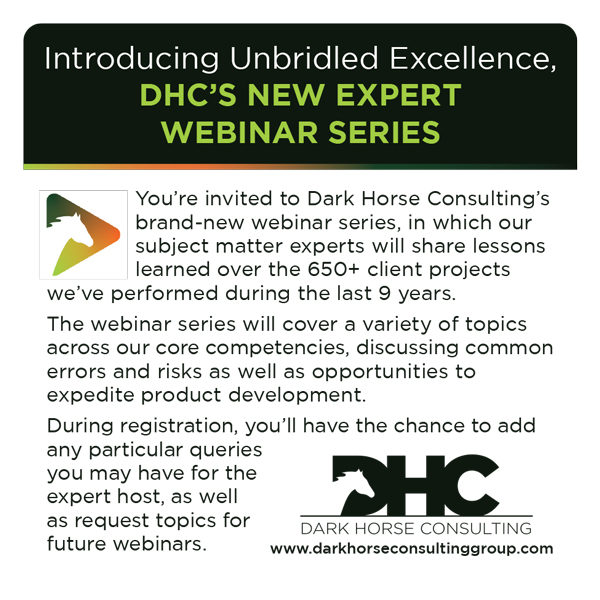 Introducing Unbridled Excellence,
DHC'S NEW EXPERT WEBINAR SERIES

You're invited to Dark Horse Consulting's brand-new webinar series, in which our subject matter experts will share lessons learned over the 650+ client projects we've performed during the last 9 years.

The webinar series will cover a variety of topics across our core competencies, discussing common errors and risks as well as opportunities to expedite product development.

During registration, you'll have the chance to add any particular queries you may have for the expert host, as well as request topics for future webinars.

DHC
DARK HORSE CONSULTING
www.darkhorseconsultinggroup.com